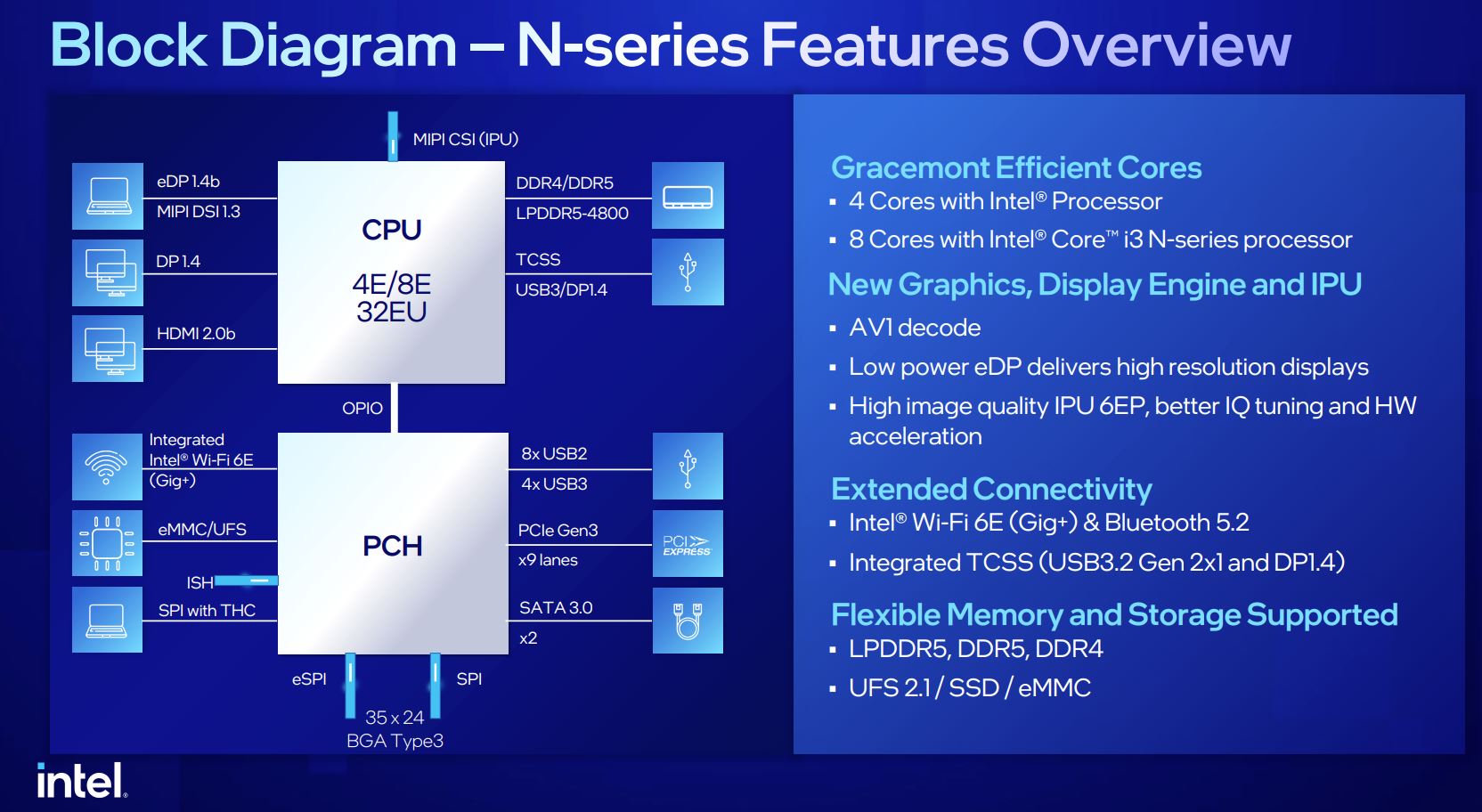 Block Diagram – N-series Features Overview

MIPI CSI (IPU)

eDP 1.4b
MIPI DSI 1.3

DP 1.4

HDMI 2.0b

CPU
4E/8E
32EU

DDR4/DDR5
LPDDR5-4800

TCSS
USB3/DP1.4

OPIO

Integrated Intel® Wi-Fi 6E (Gig+)

eMMC/UFS

ISH

SPI with THC

PCH

8x USB2
4x USB3

PCIe Gen3
x9 lanes

PCI EXPRESS

SATA 3.0
x2

eSPI
SPI

35 x 24
BGA Type3

Gracemont Efficient Cores
▪ 4 Cores with Intel® Processor
▪ 8 Cores with Intel® Core™ i3 N-series processor

New Graphics, Display Engine and IPU
▪ AV1 decode
▪ Low power eDP delivers high resolution displays
▪ High image quality IPU 6EP, better IQ tuning and HW acceleration

Extended Connectivity
▪ Intel® Wi-Fi 6E (Gig+) & Bluetooth 5.2
▪ Integrated TCSS (USB3.2 Gen 2x1 and DP1.4)

Flexible Memory and Storage Supported
▪ LPDDR5, DDR5, DDR4
▪ UFS 2.1 / SSD / eMMC

intel.